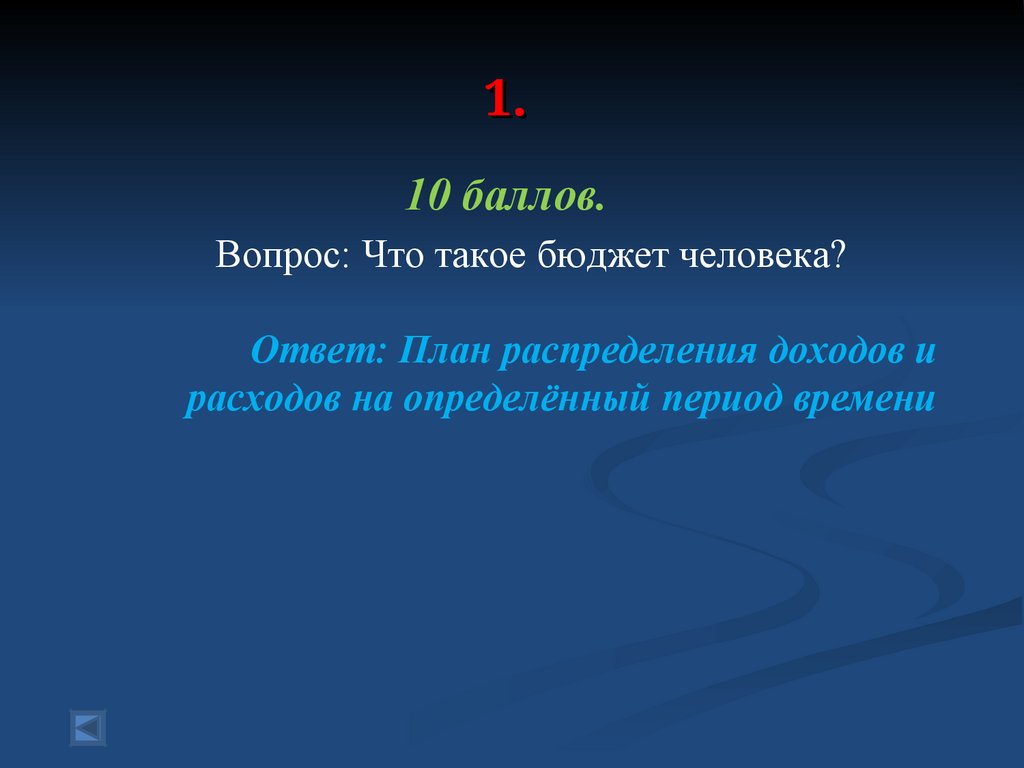 1.

10 баллов.

Вопрос: Что такое бюджет человека?

Ответ: План распределения доходов и расходов на определённый период времени